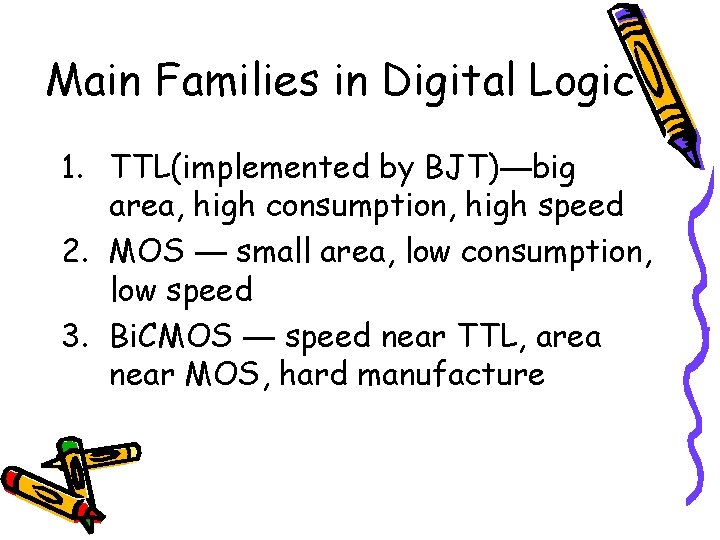 Main Families in Digital Logic

1. TTL(implemented by BJT)—big area, high consumption, high speed
2. MOS — small area, low consumption, low speed
3. BiCMOS — speed near TTL, area near MOS, hard manufacture